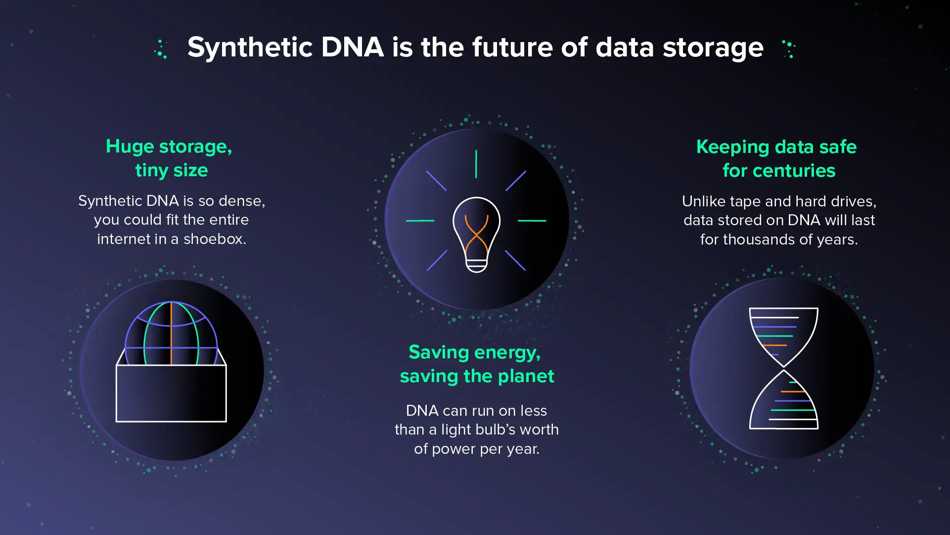 Synthetic DNA is the future of data storage

Huge storage, tiny size

Synthetic DNA is so dense, you could fit the entire internet in a shoebox.

Saving energy, saving the planet

DNA can run on less than a light bulb's worth of power per year.

Keeping data safe for centuries

Unlike tape and hard drives, data stored on DNA will last for thousands of years.